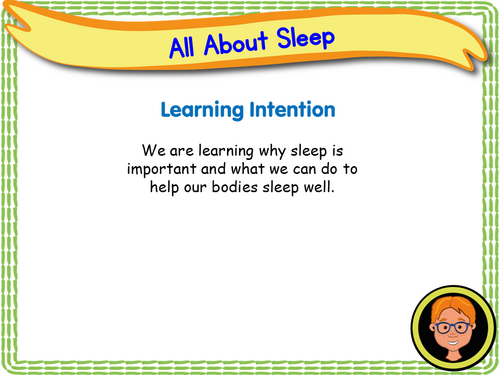 All About Sleep

Learning Intention

We are learning why sleep is important and what we can do to help our bodies sleep well.